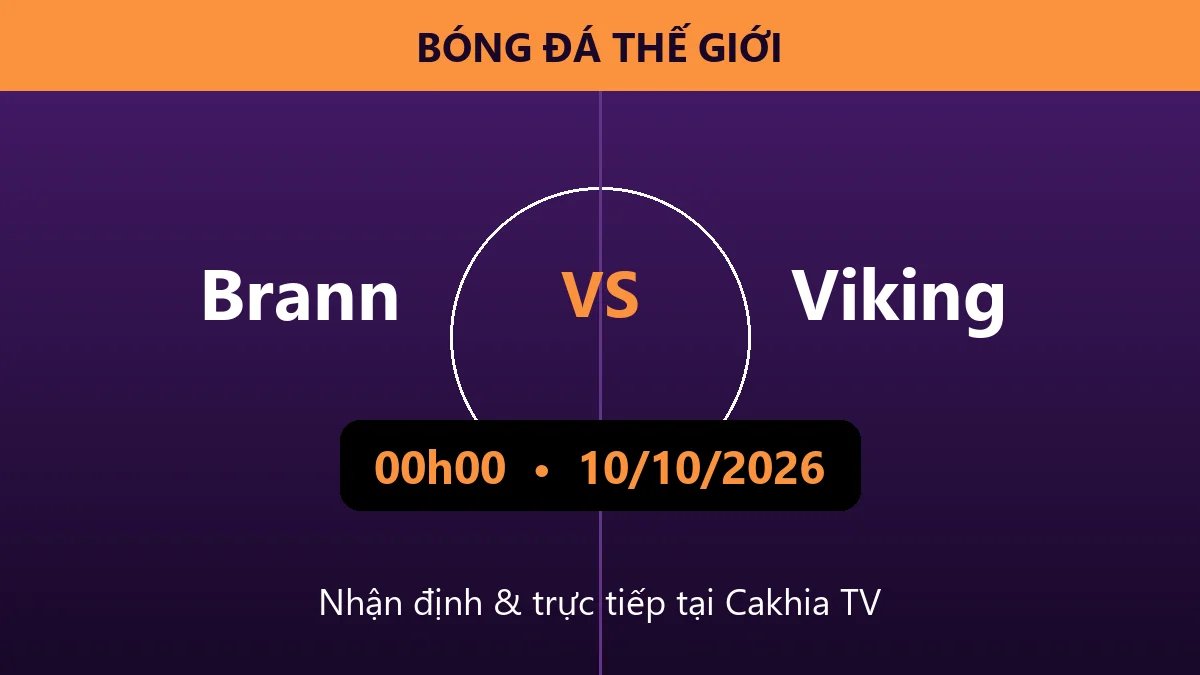 BÓNG ĐÁ THẾ GIỚI

Brann

VS

Viking

00h00 • 10/10/2026

Nhận định & trực tiếp tại Cakhia TV